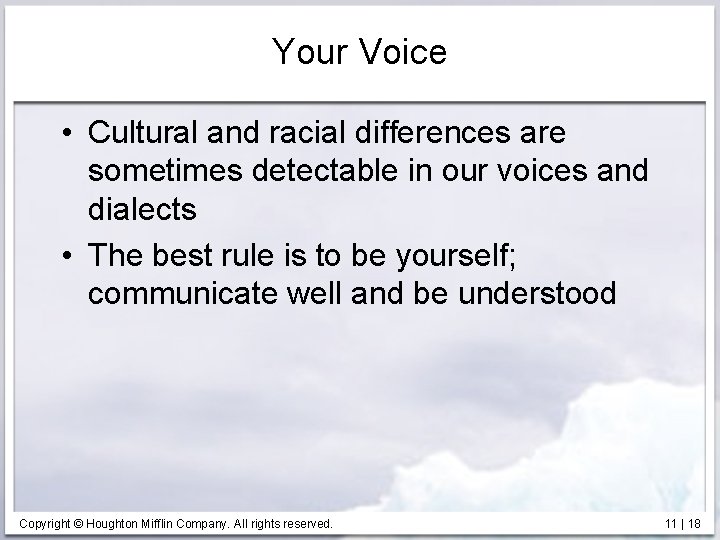 Your Voice

• Cultural and racial differences are sometimes detectable in our voices and dialects

• The best rule is to be yourself; communicate well and be understood

Copyright © Houghton Mifflin Company. All rights reserved.

11 | 18